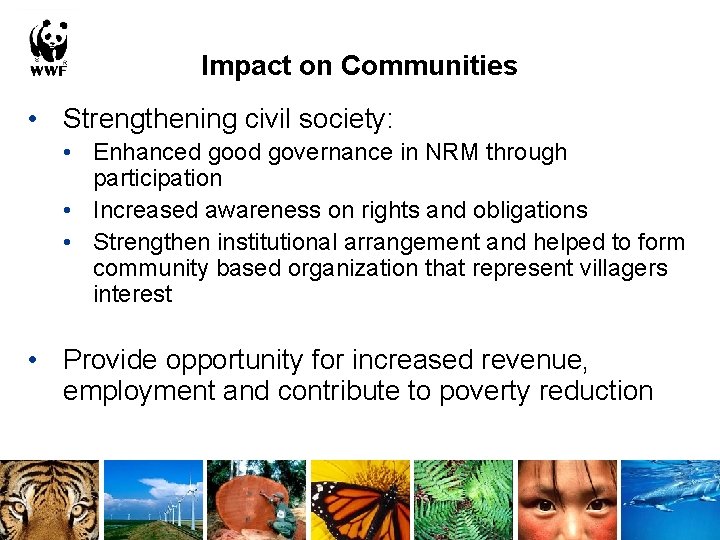 WWF

Impact on Communities

• Strengthening civil society:
  • Enhanced good governance in NRM through participation
  • Increased awareness on rights and obligations
  • Strengthen institutional arrangement and helped to form community based organization that represent villagers interest

• Provide opportunity for increased revenue, employment and contribute to poverty reduction